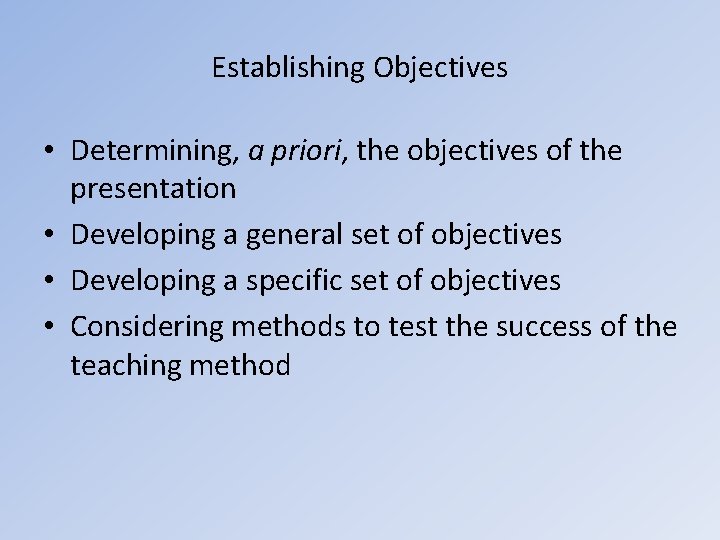 Establishing Objectives

• Determining, a priori, the objectives of the presentation
• Developing a general set of objectives
• Developing a specific set of objectives
• Considering methods to test the success of the teaching method